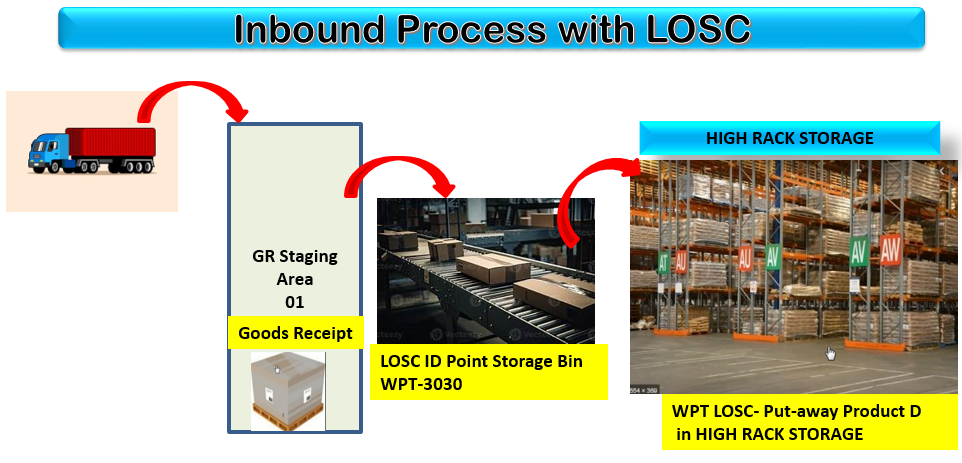 Inbound Process with LOSC

GR Staging Area 01

Goods Receipt

LOSC ID Point Storage Bin WPT-3030

HIGH RACK STORAGE

AT AU AU AV AV AW

WPT LOSC- Put-away Product D in HIGH RACK STORAGE